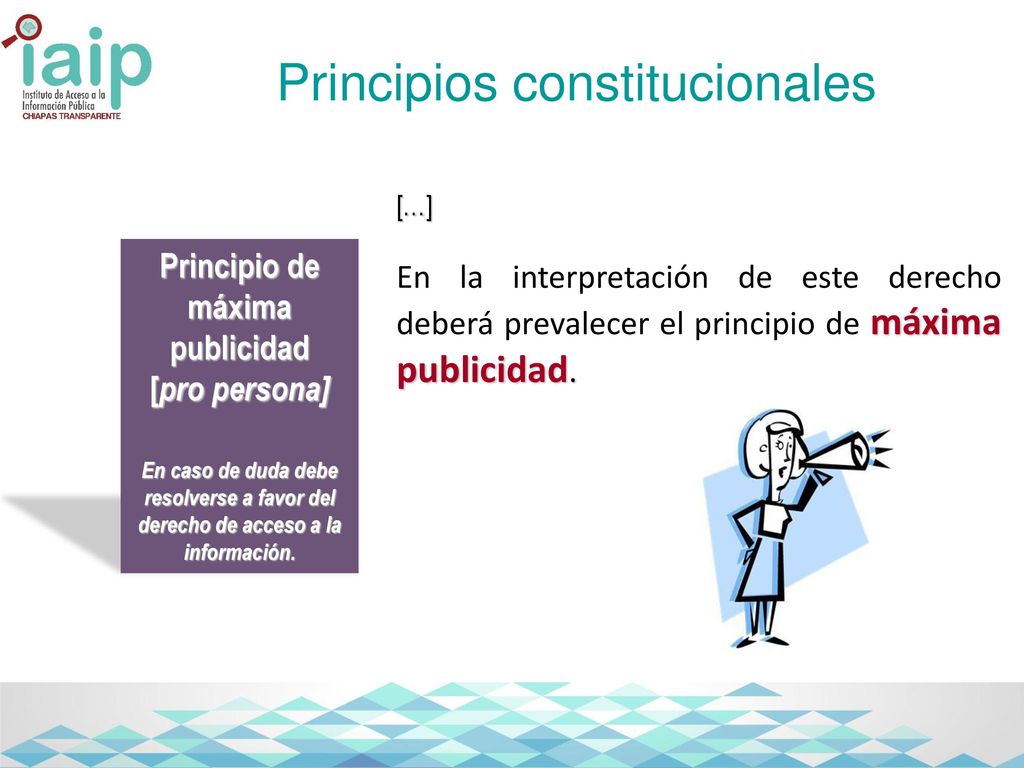 iaip
Instituto de Acceso a la Información Pública
CHIAPAS TRANSPARENTE

Principios constitucionales

Principio de máxima publicidad [pro persona]

En caso de duda debe resolverse a favor del derecho de acceso a la información.

[...]

En la interpretación de este derecho deberá prevalecer el principio de máxima publicidad.